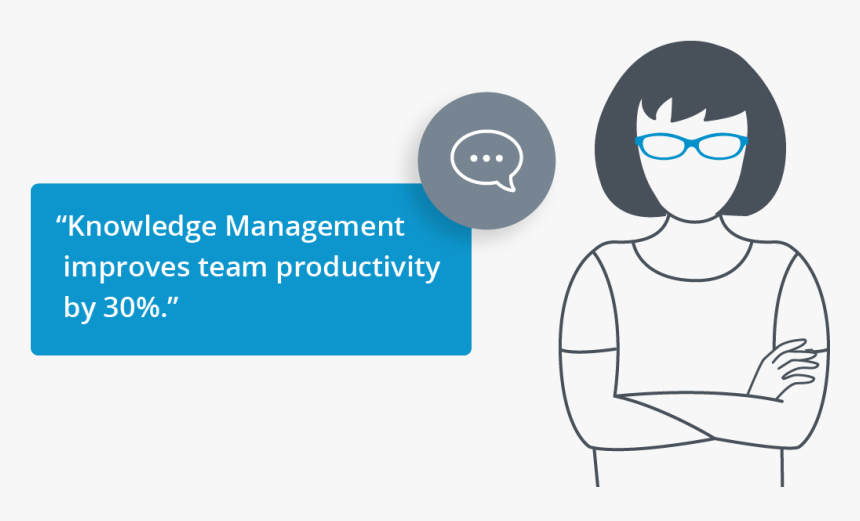 “Knowledge Management improves team productivity by 30%.”